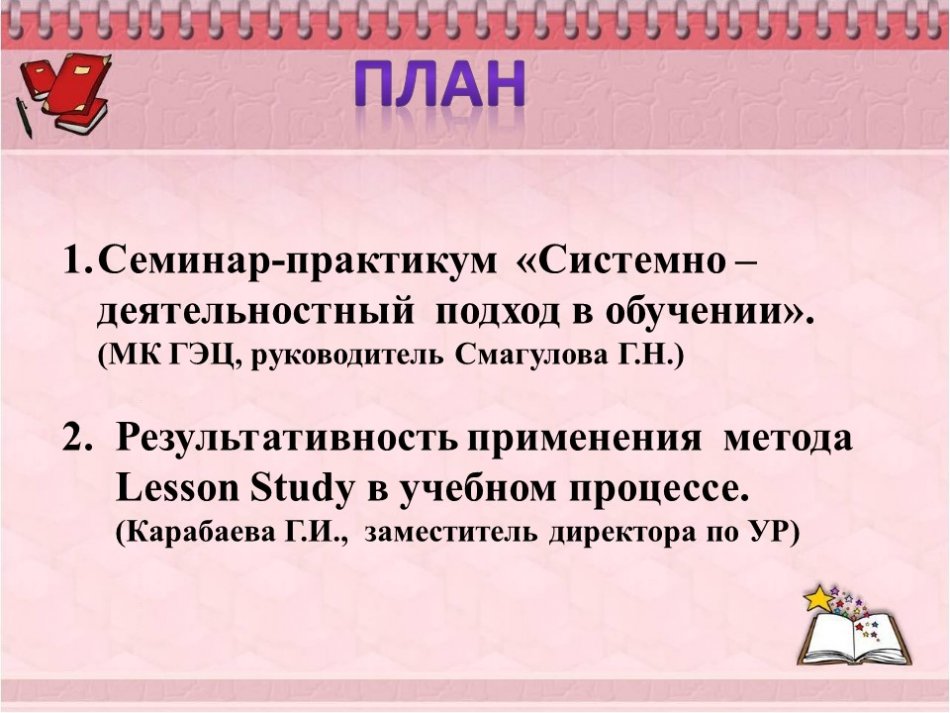 ПЛАН

1. Семинар-практикум «Системно – деятельностный подход в обучении». (МК ГЭЦ, руководитель Смагулова Г.Н.)

2. Результативность применения метода Lesson Study в учебном процессе. (Карабаева Г.И., заместитель директора по УР)